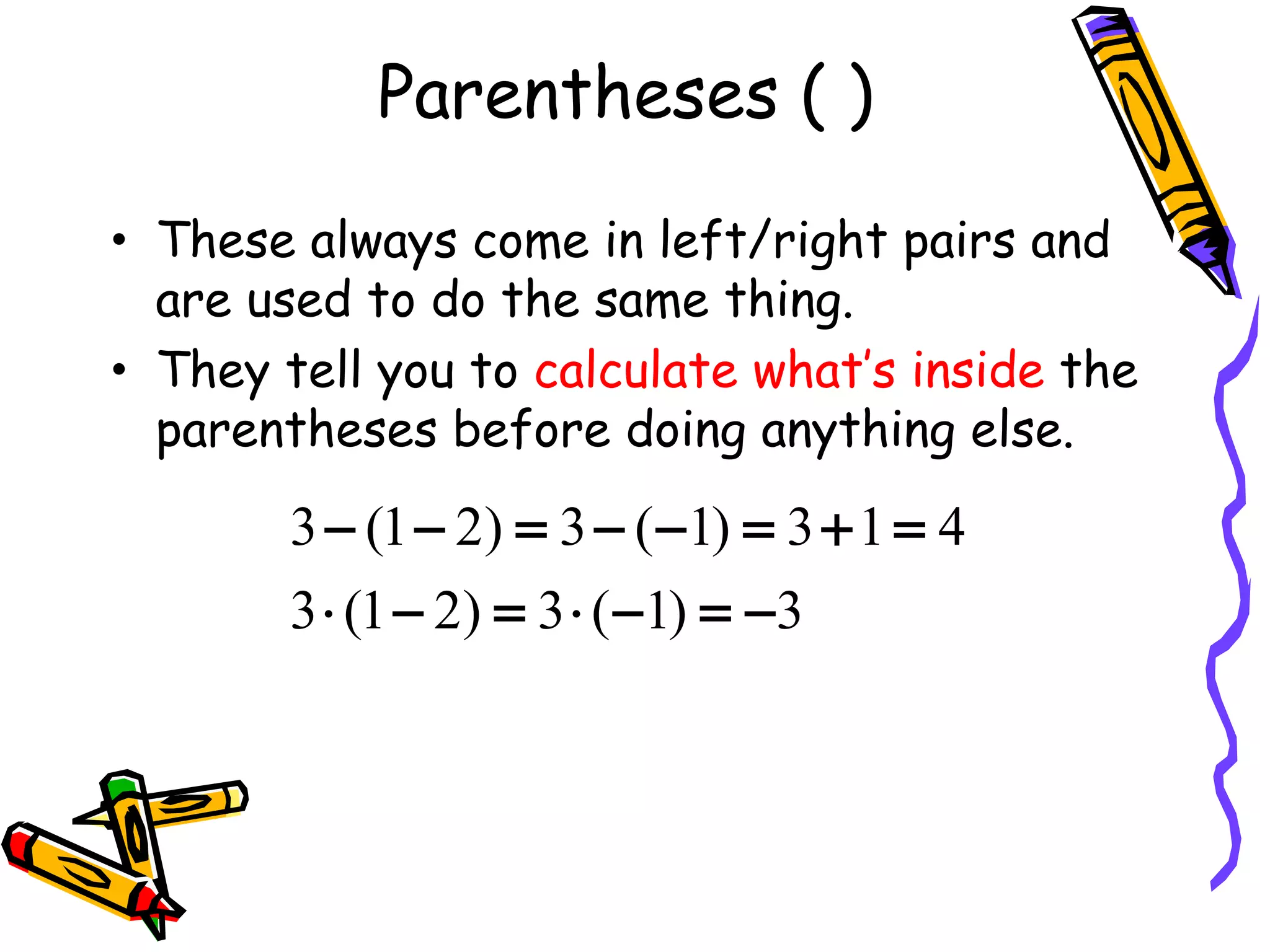 Parentheses ( )

• These always come in left/right pairs and are used to do the same thing.
• They tell you to calculate what's inside the parentheses before doing anything else.

$3-(1-2)=3-(-1)=3+1=4$

$3\cdot(1-2)=3\cdot(-1)=-3$